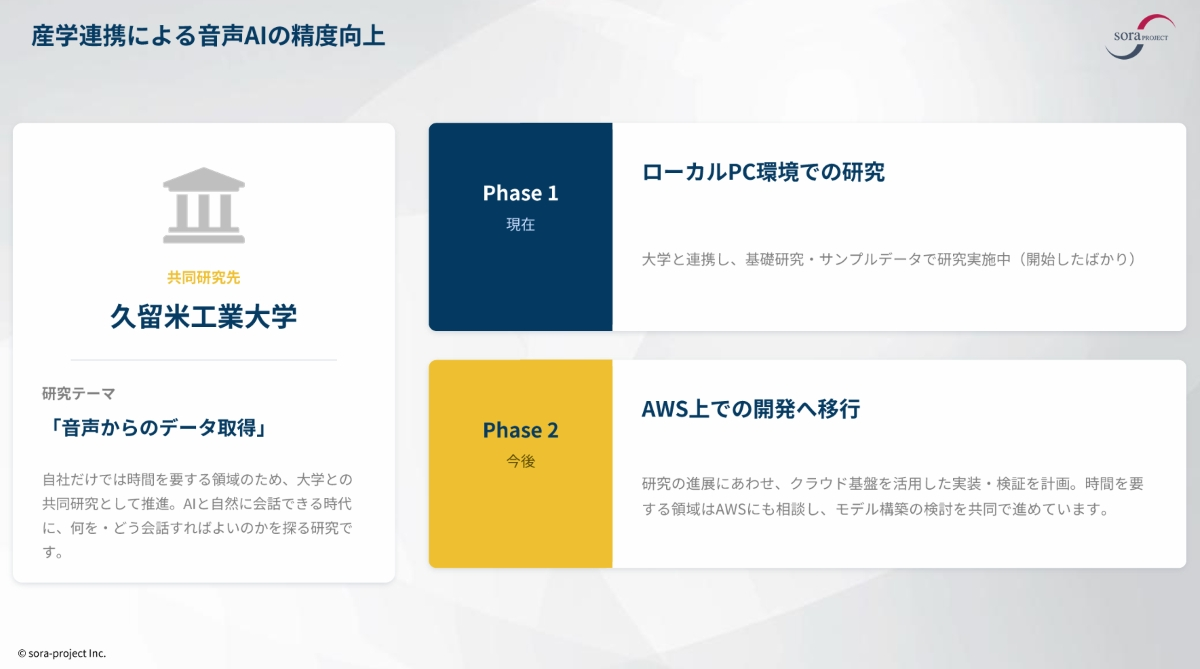 産学連携による音声AIの精度向上

sora PROJECT

共同研究先

久留米工業大学

研究テーマ

「音声からのデータ取得」

自社だけでは時間を要する領域のため、大学との共同研究として推進。AIと自然に会話できる時代に、何を・どう会話すればよいのかを探る研究です。

Phase 1

現在

ローカルPC環境での研究

大学と連携し、基礎研究・サンプルデータで研究実施中（開始したばかり）

Phase 2

今後

AWS上での開発へ移行

研究の進展にあわせ、クラウド基盤を活用した実装・検証を計画。時間を要する領域はAWSにも相談し、モデル構築の検討を共同で進めています。

© sora-project Inc.